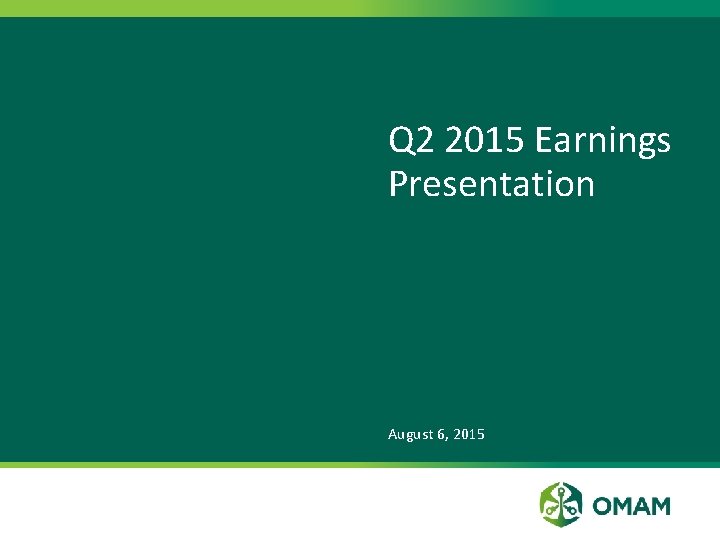 Q2 2015 Earnings Presentation

August 6, 2015

OMAM